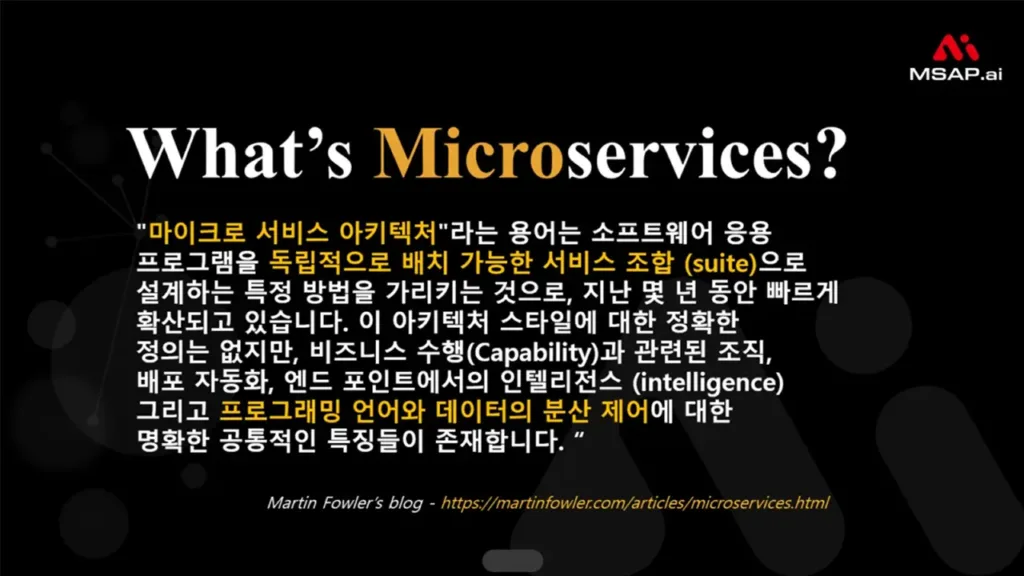 MSAP.ai

What's Microservices?

"마이크로 서비스 아키텍처"라는 용어는 소프트웨어 응용 프로그램을 독립적으로 배치 가능한 서비스 조합 (suite)으로 설계하는 특정 방법을 가리키는 것으로, 지난 몇 년 동안 빠르게 확산되고 있습니다. 이 아키텍처 스타일에 대한 정확한 정의는 없지만, 비즈니스 수행(Capability)과 관련된 조직, 배포 자동화, 엔드 포인트에서의 인텔리전스 (intelligence) 그리고 프로그래밍 언어와 데이터의 분산 제어에 대한 명확한 공통적인 특징들이 존재합니다. "

Martin Fowler's blog - https://martinfowler.com/articles/microservices.html